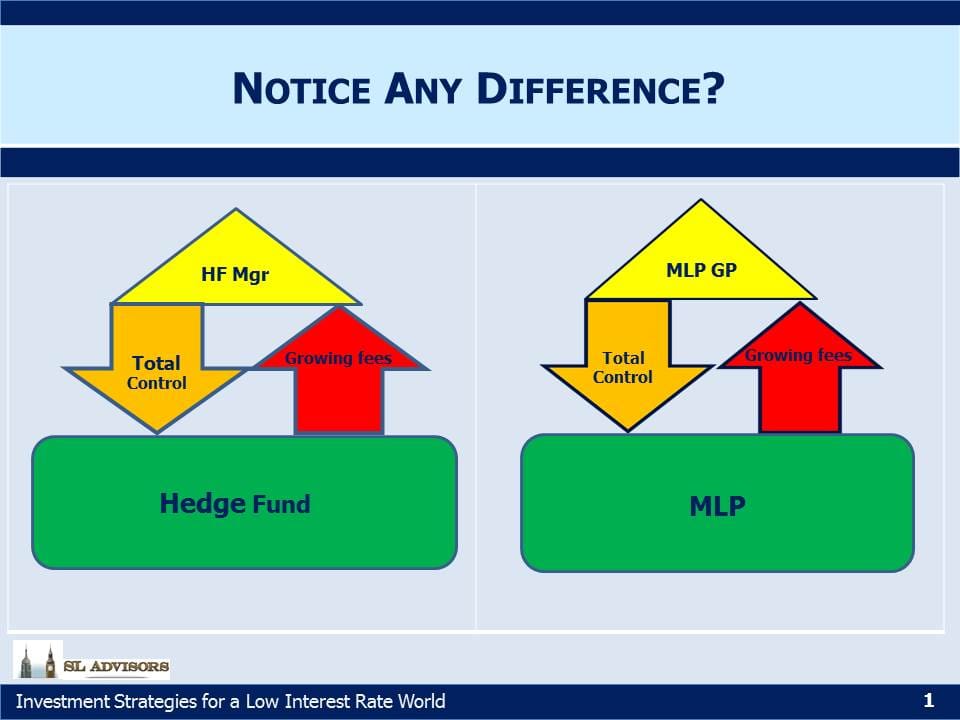 NOTICE ANY DIFFERENCE?

HF Mgr

Total Control

Growing fees

Hedge Fund

MLP GP

Total Control

Growing fees

MLP

SL ADVISORS

Investment Strategies for a Low Interest Rate World

1